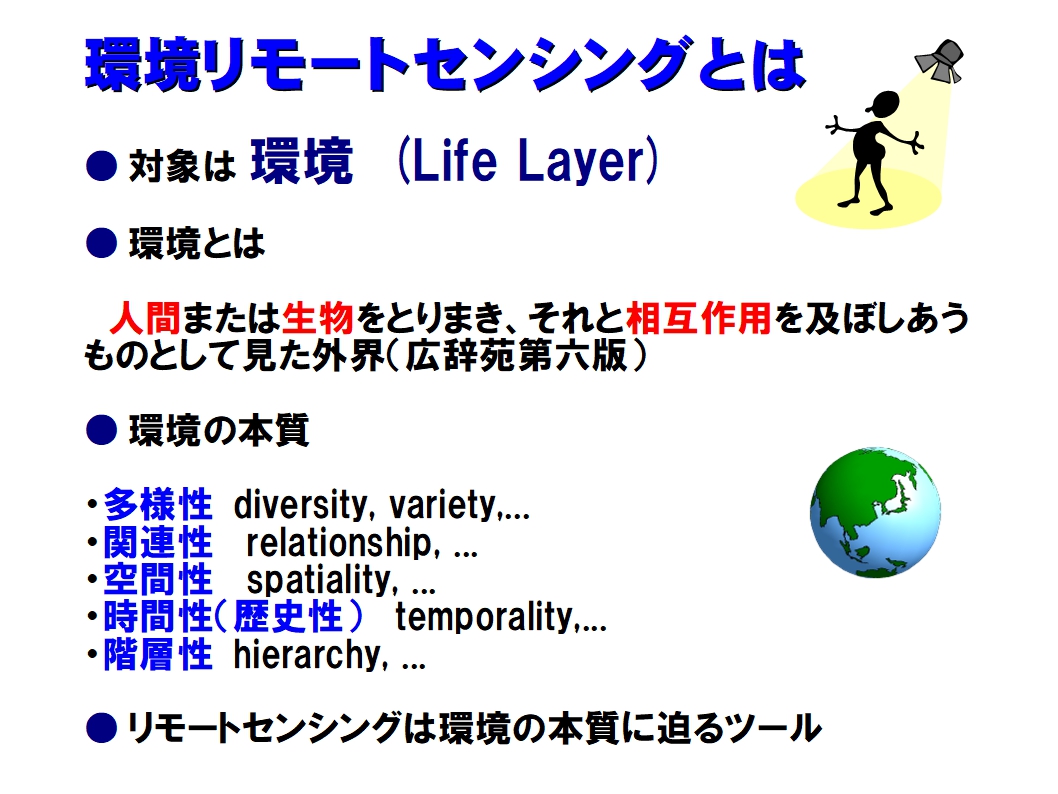 環境リモートセンシングとは

● 対象は 環境 (Life Layer)

● 環境とは

人間または生物をとりまき、それと相互作用を及ぼしあうものとして見た外界（広辞苑第六版）

● 環境の本質

・多様性 diversity, variety,...
・関連性 relationship, ...
・空間性 spatiality, ...
・時間性（歴史性） temporality,...
・階層性 hierarchy, ...

● リモートセンシングは環境の本質に迫るツール